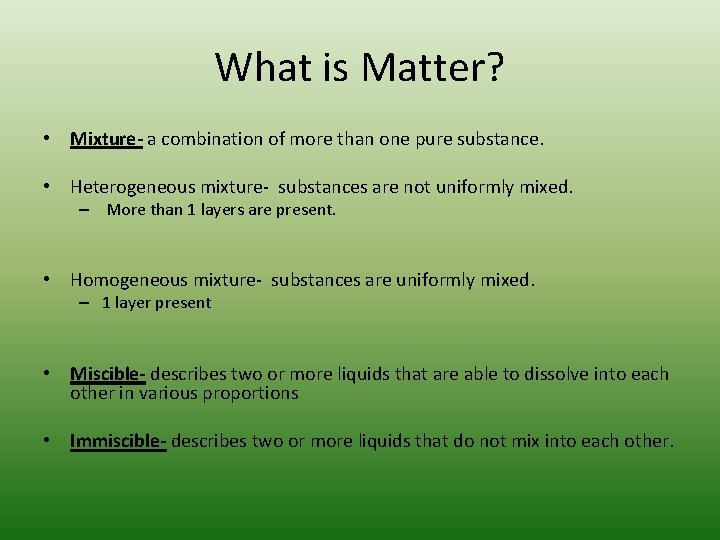 What is Matter?

• Mixture- a combination of more than one pure substance.

• Heterogeneous mixture- substances are not uniformly mixed.
  – More than 1 layers are present.

• Homogeneous mixture- substances are uniformly mixed.
  – 1 layer present

• Miscible- describes two or more liquids that are able to dissolve into each other in various proportions

• Immiscible- describes two or more liquids that do not mix into each other.